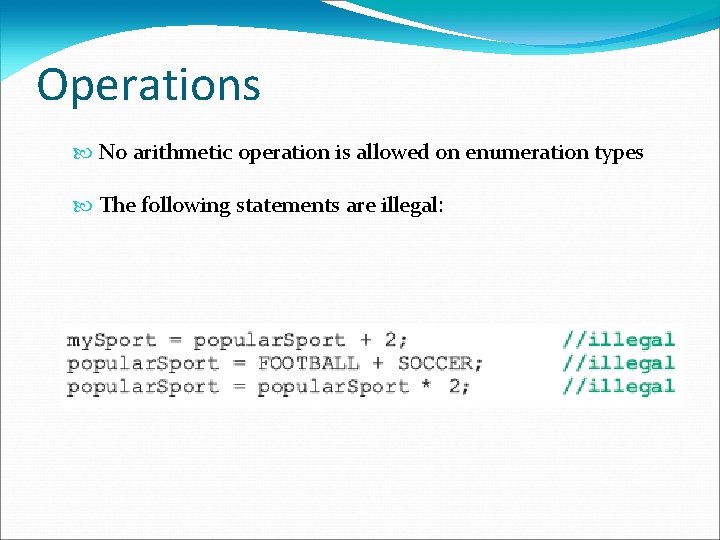 Operations

No arithmetic operation is allowed on enumeration types

The following statements are illegal:

mySport = popularSport + 2; //illegal
popularSport = FOOTBALL + SOCCER; //illegal
popularSport = popularSport * 2; //illegal